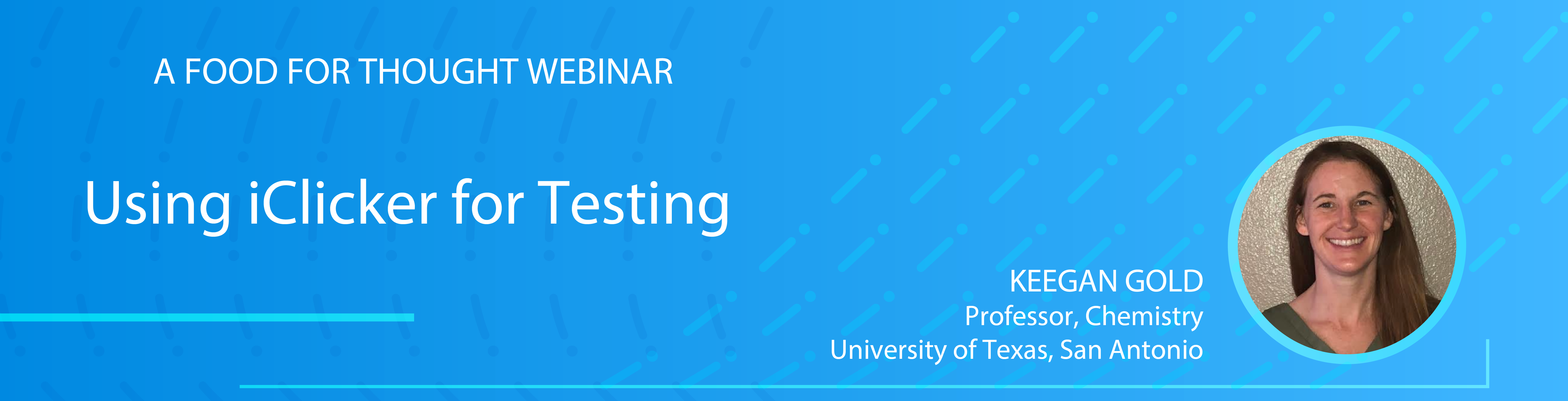 A FOOD FOR THOUGHT WEBINAR

Using iClicker for Testing

KEEGAN GOLD
Professor, Chemistry
University of Texas, San Antonio